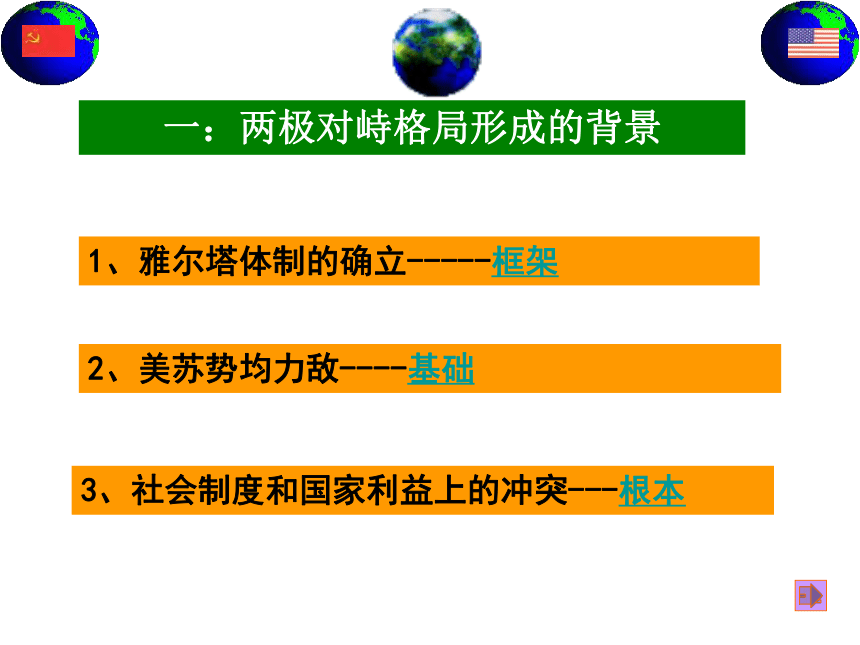 一：两极对峙格局形成的背景

1、雅尔塔体制的确立-----框架

2、美苏势均力敌----基础

3、社会制度和国家利益上的冲突---根本